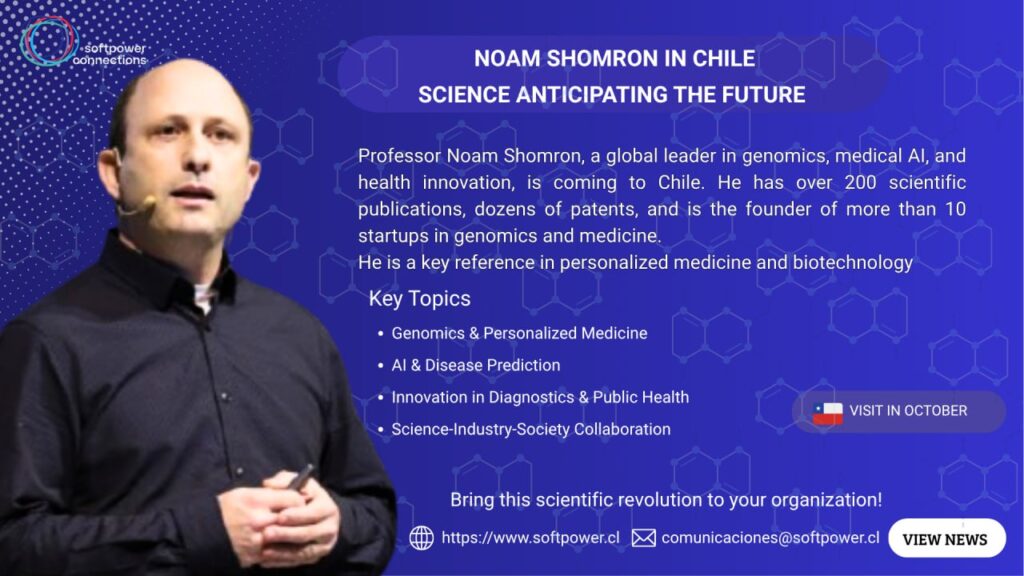 softpower connections

NOAM SHOMRON IN CHILE
SCIENCE ANTICIPATING THE FUTURE

Professor Noam Shomron, a global leader in genomics, medical AI, and health innovation, is coming to Chile. He has over 200 scientific publications, dozens of patents, and is the founder of more than 10 startups in genomics and medicine.
He is a key reference in personalized medicine and biotechnology

Key Topics
• Genomics & Personalized Medicine
• AI & Disease Prediction
• Innovation in Diagnostics & Public Health
• Science-Industry-Society Collaboration

VISIT IN OCTOBER

Bring this scientific revolution to your organization!

https://www.softpower.cl comunicaciones@softpower.cl VIEW NEWS